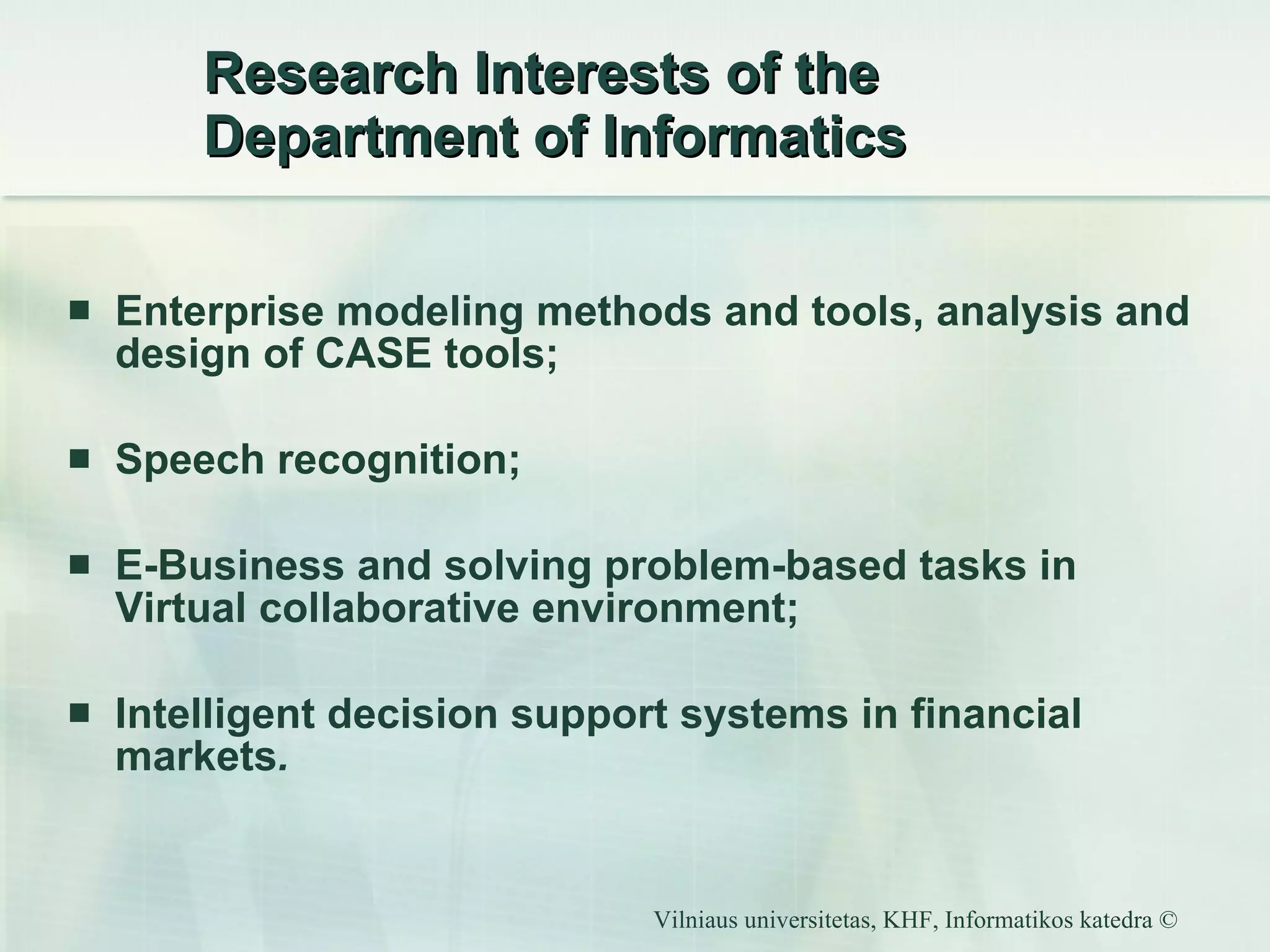 Research Interests of the Department of Informatics

■ Enterprise modeling methods and tools, analysis and design of CASE tools;

■ Speech recognition;

■ E-Business and solving problem-based tasks in Virtual collaborative environment;

■ Intelligent decision support systems in financial markets.

Vilniaus universitetas, KHF, Informatikos katedra ©